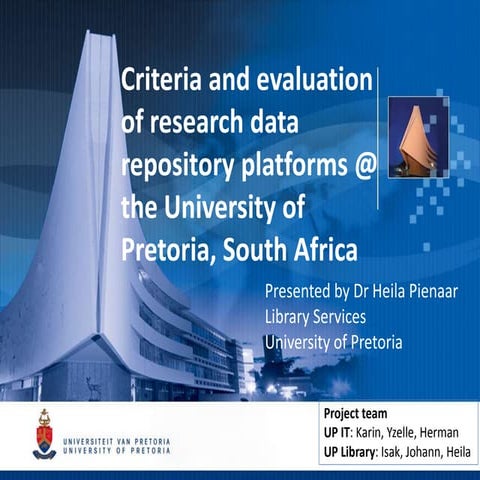 Criteria and evaluation of research data repository platforms @ the University of Pretoria, South Africa

Presented by Dr Heila Pienaar
Library Services
University of Pretoria

UNIVERSITEIT VAN PRETORIA
UNIVERSITY OF PRETORIA

Project team
UP IT: Karin, Yzelle, Herman
UP Library: Isak, Johann, Heila